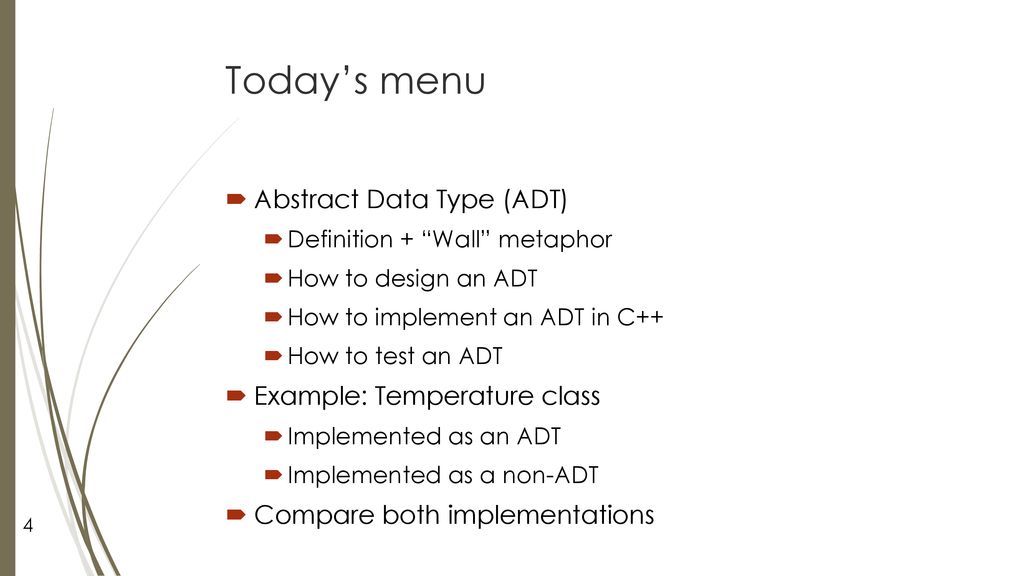 Today’s menu

Abstract Data Type (ADT)

Definition + “Wall” metaphor

How to design an ADT

How to implement an ADT in C++

How to test an ADT

Example: Temperature class

Implemented as an ADT

Implemented as a non-ADT

Compare both implementations

4